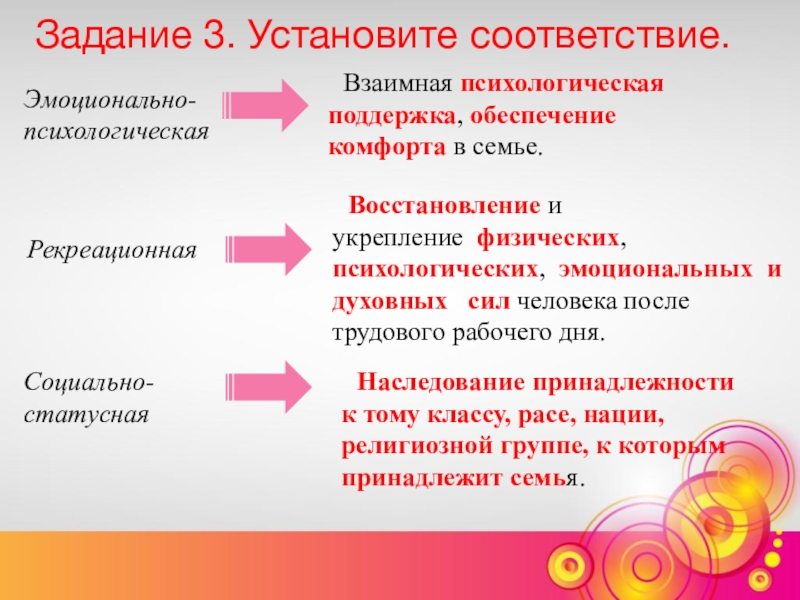 Задание 3. Установите соответствие.

Эмоционально-психологическая

Взаимная психологическая поддержка, обеспечение комфорта в семье.

Рекреационная

Восстановление и укрепление физических, психологических, эмоциональных и духовных сил человека после трудового рабочего дня.

Социально-статусная

Наследование принадлежности к тому классу, расе, нации, религиозной группе, к которым принадлежит семья.